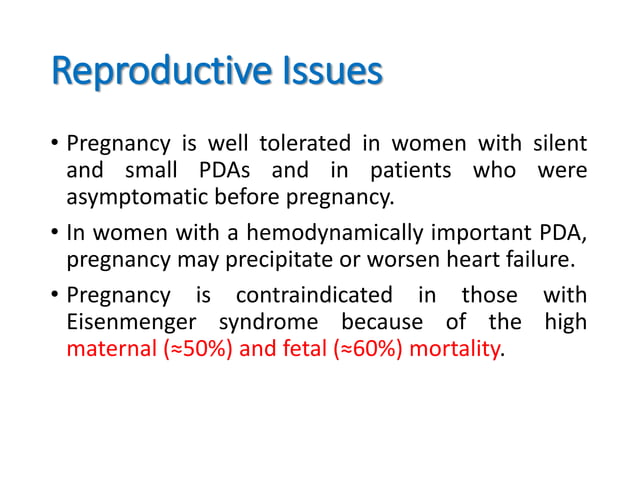 Reproductive Issues

• Pregnancy is well tolerated in women with silent and small PDAs and in patients who were asymptomatic before pregnancy.

• In women with a hemodynamically important PDA, pregnancy may precipitate or worsen heart failure.

• Pregnancy is contraindicated in those with Eisenmenger syndrome because of the high maternal (≈50%) and fetal (≈60%) mortality.